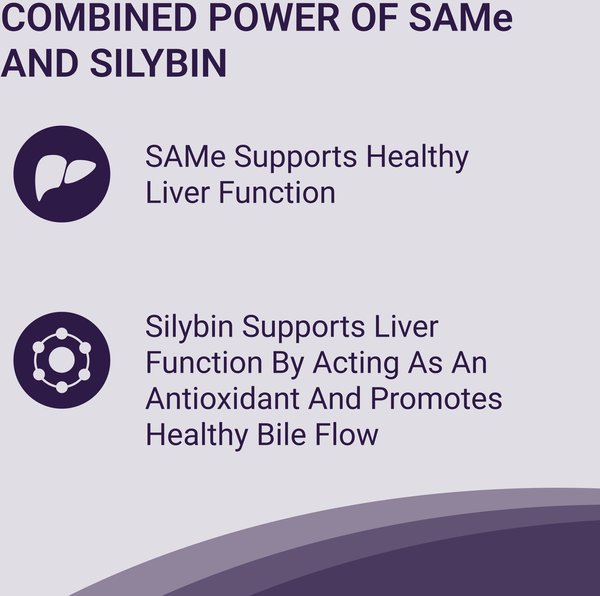 COMBINED POWER OF SAMe AND SILYBIN

SAMe Supports Healthy Liver Function

Silybin Supports Liver Function By Acting As An Antioxidant And Promotes Healthy Bile Flow